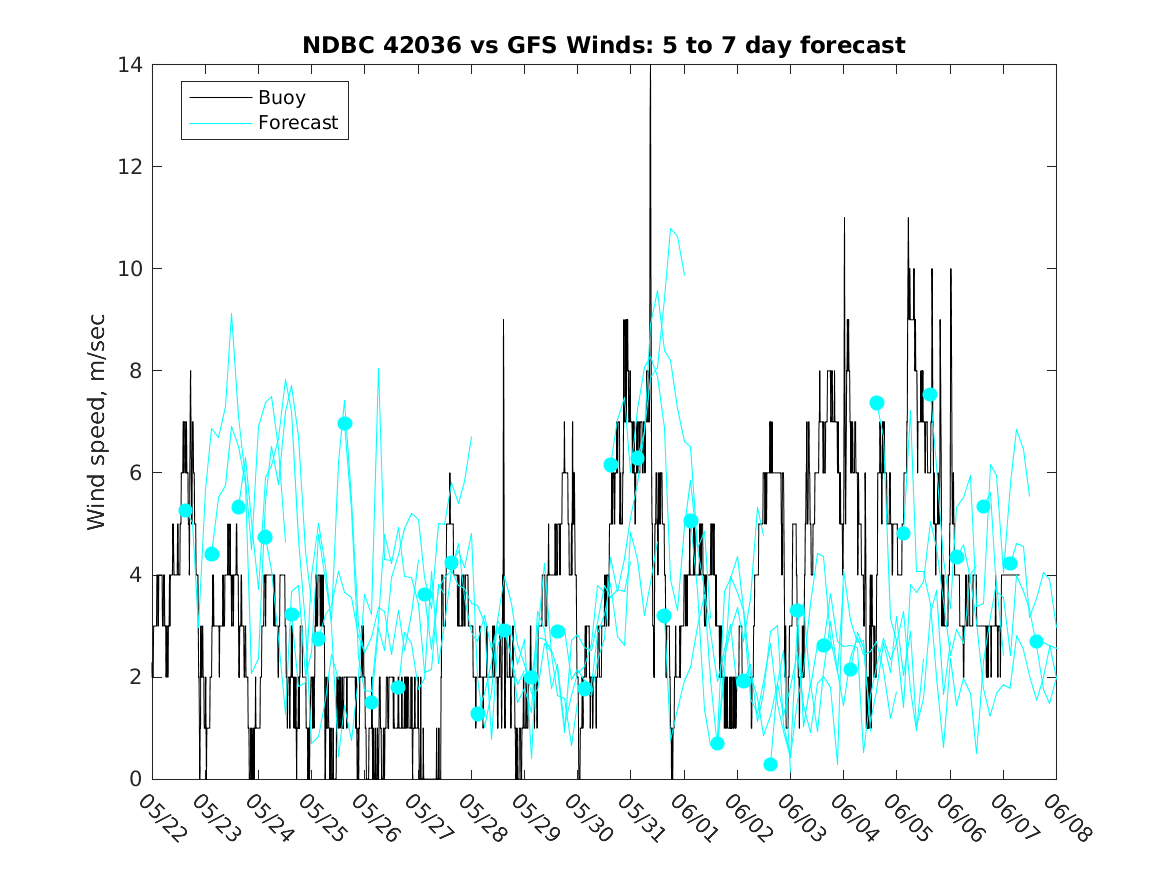 NDBC 42036 vs GFS Winds: 5 to 7 day forecast

Buoy
Forecast

Wind speed, m/sec

14
12
10
8
6
4
2
0

05/22
05/23
05/24
05/25
05/26
05/27
05/28
05/29
05/30
05/31
06/01
06/02
06/03
06/04
06/05
06/06
06/07
06/08